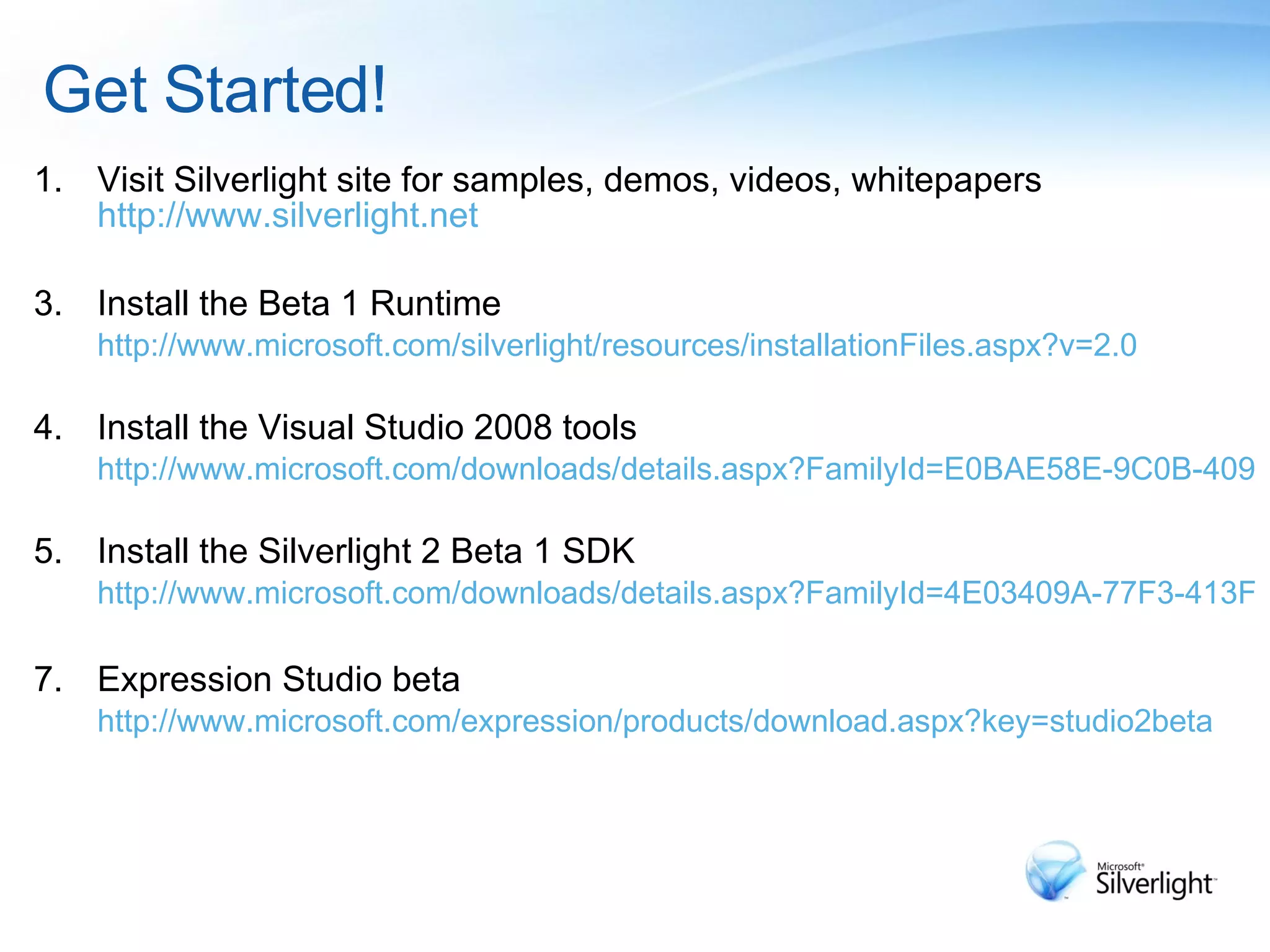 Get Started!

1. Visit Silverlight site for samples, demos, videos, whitepapers
http://www.silverlight.net

3. Install the Beta 1 Runtime
http://www.microsoft.com/silverlight/resources/installationFiles.aspx?v=2.0

4. Install the Visual Studio 2008 tools
http://www.microsoft.com/downloads/details.aspx?FamilyId=E0BAE58E-9C0B-409

5. Install the Silverlight 2 Beta 1 SDK
http://www.microsoft.com/downloads/details.aspx?FamilyId=4E03409A-77F3-413F

7. Expression Studio beta
http://www.microsoft.com/expression/products/download.aspx?key=studio2beta

Microsoft® Silverlight™